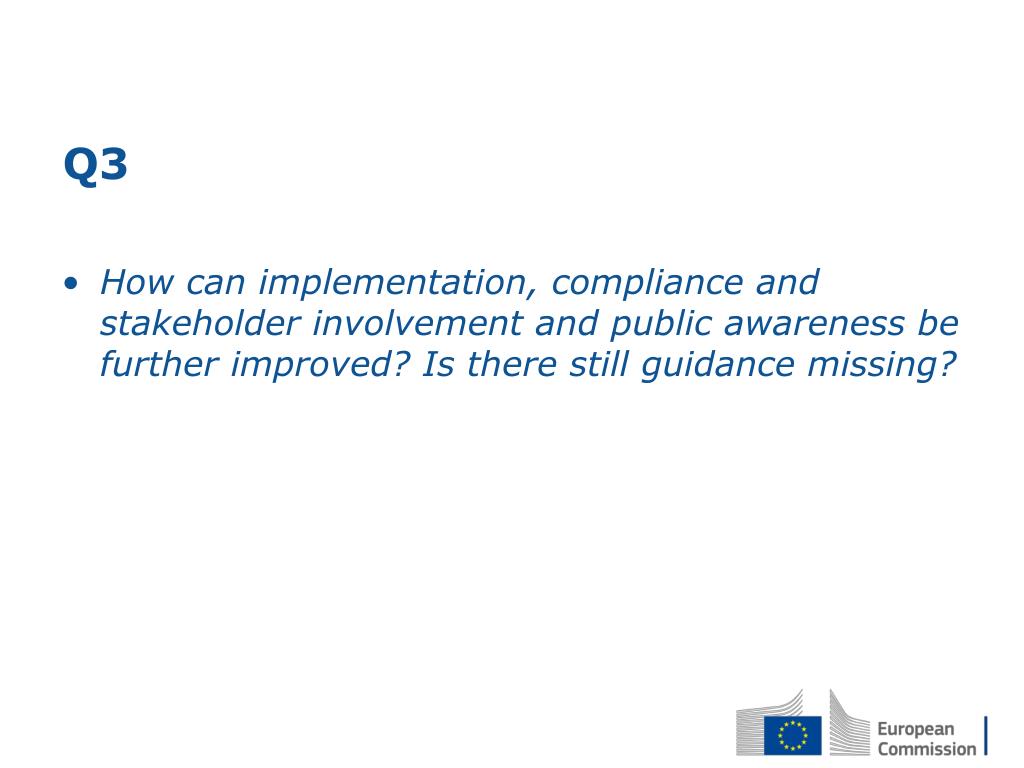 Q3

• How can implementation, compliance and stakeholder involvement and public awareness be further improved? Is there still guidance missing?

European Commission